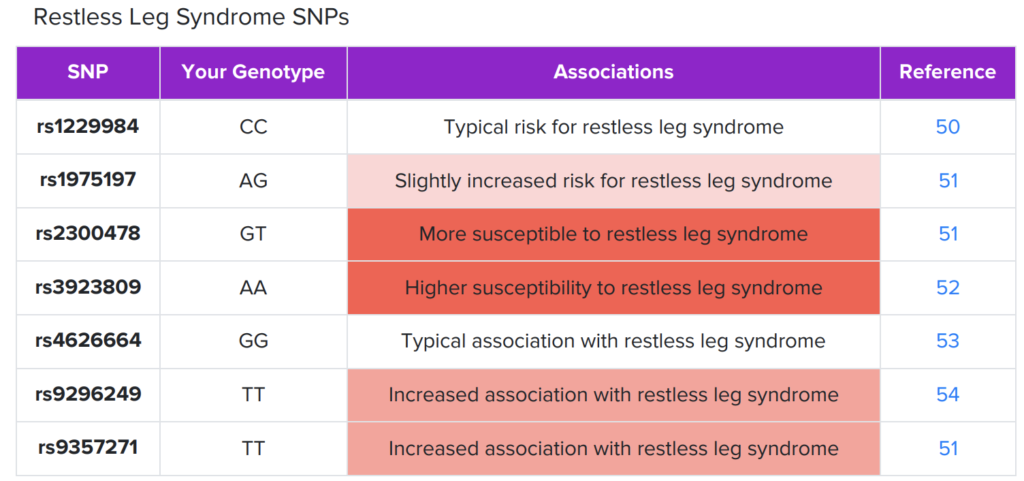 Restless Leg Syndrome SNPs

| SNP | Your Genotype | Associations | Reference |
|---|---|---|---|
| rs1229984 | CC | Typical risk for restless leg syndrome | 50 |
| rs1975197 | AG | Slightly increased risk for restless leg syndrome | 51 |
| rs2300478 | GT | More susceptible to restless leg syndrome | 51 |
| rs3923809 | AA | Higher susceptibility to restless leg syndrome | 52 |
| rs4626664 | GG | Typical association with restless leg syndrome | 53 |
| rs9296249 | TT | Increased association with restless leg syndrome | 54 |
| rs9357271 | TT | Increased association with restless leg syndrome | 51 |